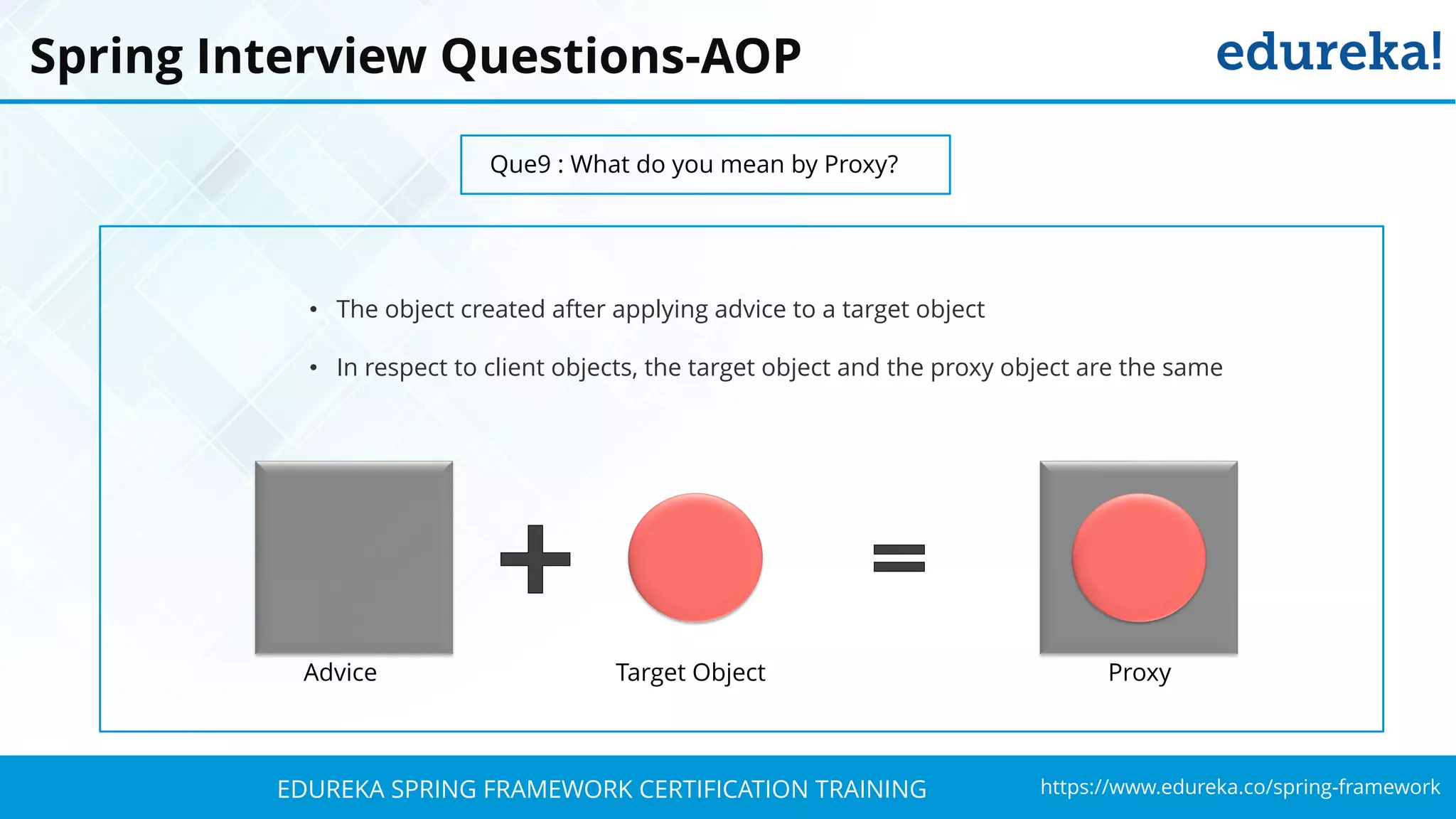 Spring Interview Questions-AOP

edureka!

Que9 : What do you mean by Proxy?

• The object created after applying advice to a target object

• In respect to client objects, the target object and the proxy object are the same

Advice

Target Object

Proxy

EDUREKA SPRING FRAMEWORK CERTIFICATION TRAINING

https://www.edureka.co/spring-framework